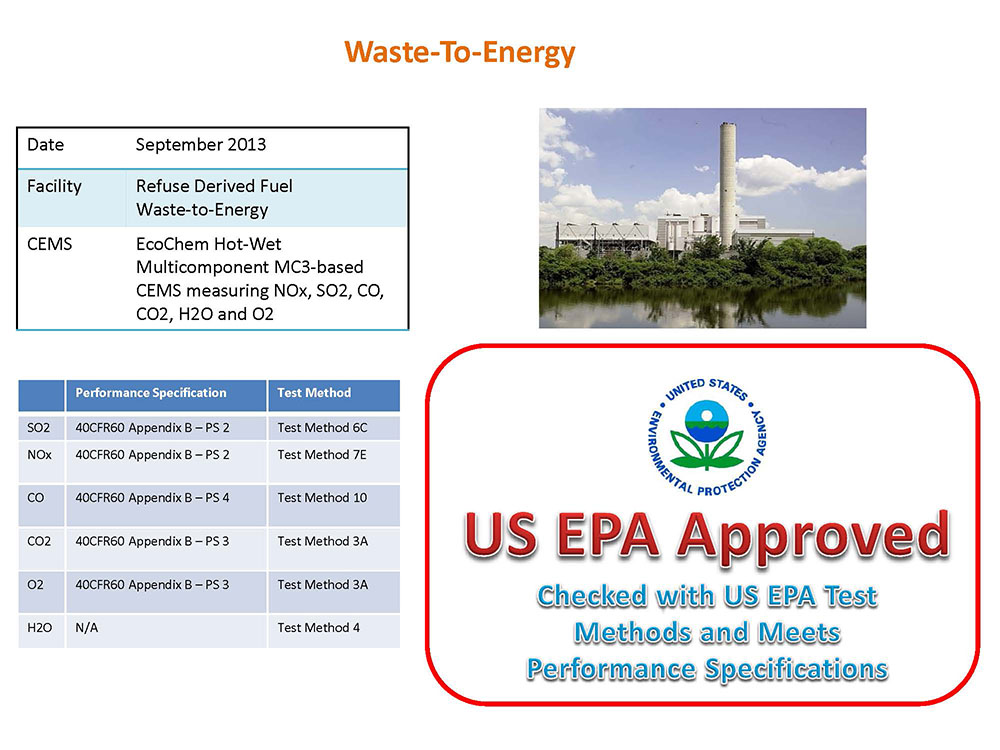 Waste-To-Energy

| Date | September 2013 |
|---|---|
| Facility | Refuse Derived Fuel Waste-to-Energy |
| CEMS | EcoChem Hot-Wet Multicomponent MC3-based CEMS measuring NOx, SO2, CO, CO2, H2O and O2 |

| | Performance Specification | Test Method |
|---|---|---|
| SO2 | 40CFR60 Appendix B – PS 2 | Test Method 6C |
| NOx | 40CFR60 Appendix B – PS 2 | Test Method 7E |
| CO | 40CFR60 Appendix B – PS 4 | Test Method 10 |
| CO2 | 40CFR60 Appendix B – PS 3 | Test Method 3A |
| O2 | 40CFR60 Appendix B – PS 3 | Test Method 3A |
| H2O | N/A | Test Method 4 |

UNITED STATES ENVIRONMENTAL PROTECTION AGENCY

US EPA Approved

Checked with US EPA Test Methods and Meets Performance Specifications